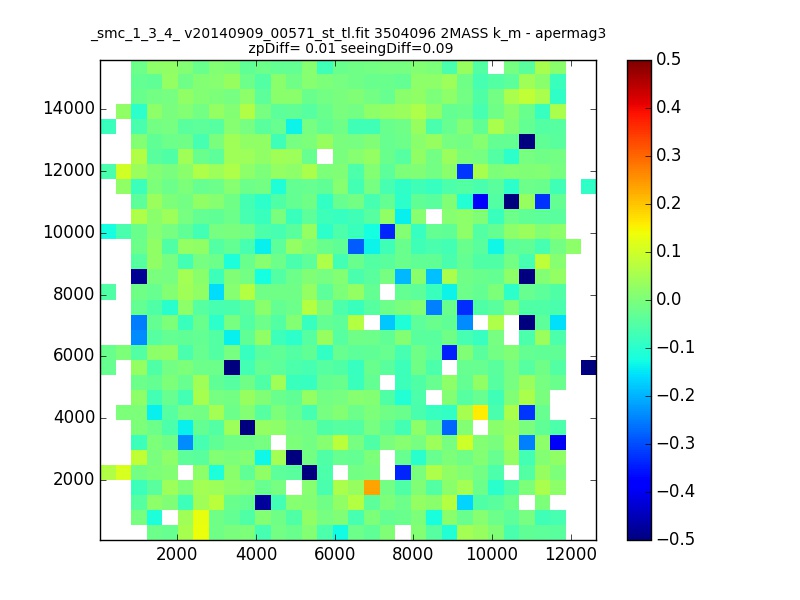 _smc_1_3_4_ v20140909_00571_st_tl.fit 3504096 2MASS k_m - apermag3
zpDiff= 0.01 seeingDiff=0.09

14000
12000
10000
8000
6000
4000
2000

2000 4000 6000 8000 10000 12000

0.5
0.4
0.3
0.2
0.1
0.0
−0.1
−0.2
−0.3
−0.4
−0.5